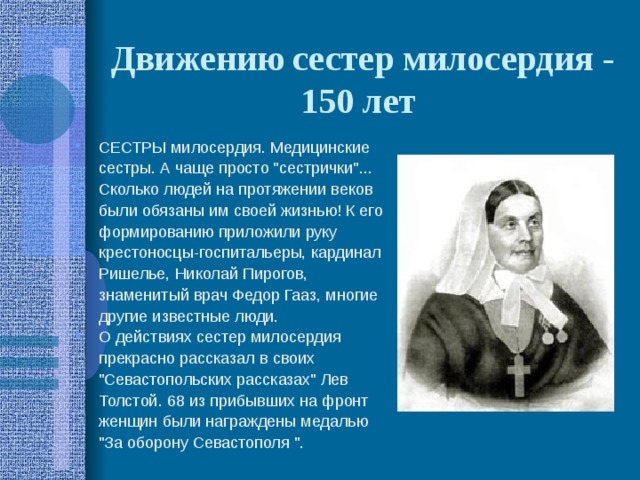 Движению сестер милосердия - 150 лет

СЕСТРЫ милосердия. Медицинские сестры. А чаще просто "сестрички"... Сколько людей на протяжении веков были обязаны им своей жизнью! К его формированию приложили руку крестоносцы-госпитальеры, кардинал Ришелье, Николай Пирогов, знаменитый врач Федор Гааз, многие другие известные люди.
О действиях сестер милосердия прекрасно рассказал в своих "Севастопольских рассказах" Лев Толстой. 68 из прибывших на фронт женщин были награждены медалью "За оборону Севастополя ".